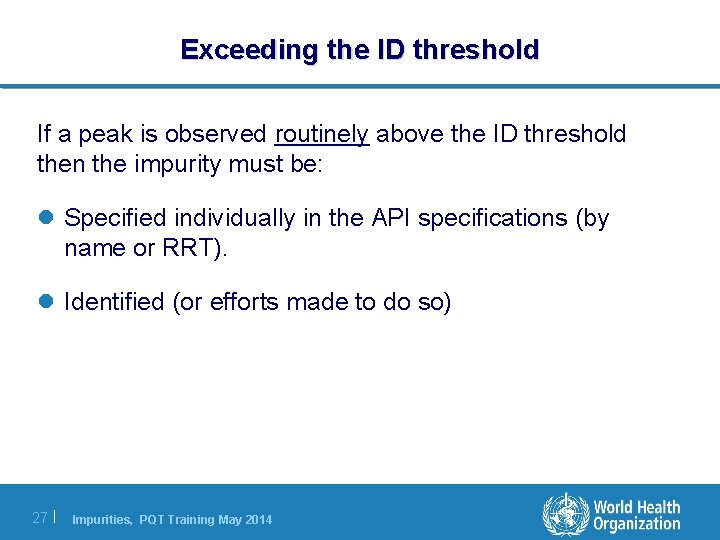 Exceeding the ID threshold

If a peak is observed routinely above the ID threshold then the impurity must be:

Specified individually in the API specifications (by name or RRT).

Identified (or efforts made to do so)

27 | Impurities, PQT Training May 2014

World Health Organization